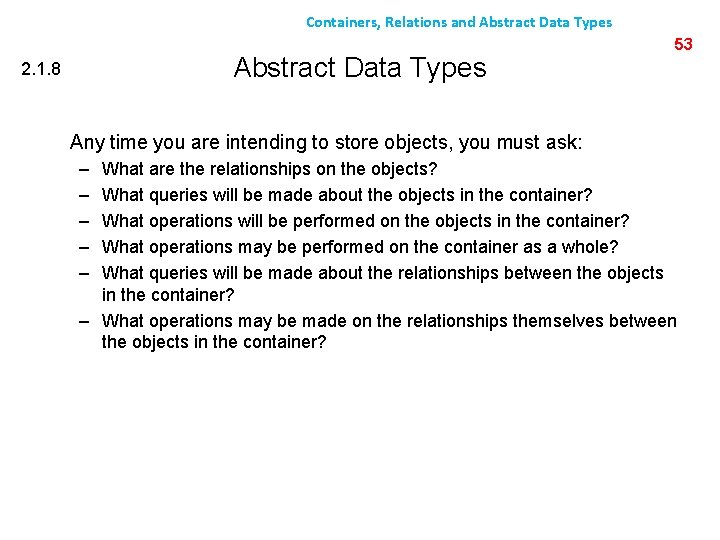 Containers, Relations and Abstract Data Types

53

2.1.8

Abstract Data Types

Any time you are intending to store objects, you must ask:

– What are the relationships on the objects?
– What queries will be made about the objects in the container?
– What operations will be performed on the objects in the container?
– What operations may be performed on the container as a whole?
– What queries will be made about the relationships between the objects in the container?
– What operations may be made on the relationships themselves between the objects in the container?